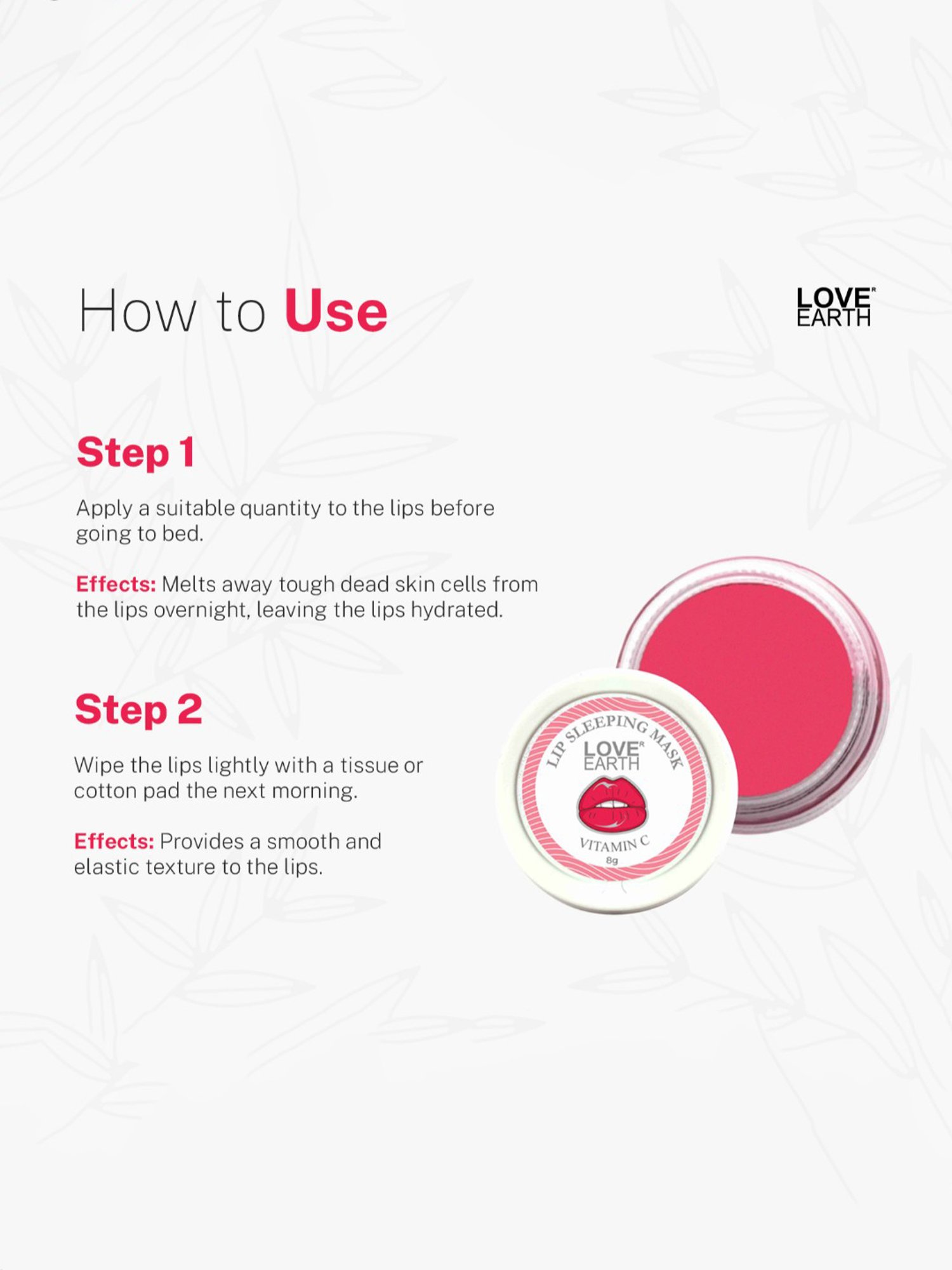 How to Use

LOVE EARTH

Step 1

Apply a suitable quantity to the lips before going to bed.

Effects: Melts away tough dead skin cells from the lips overnight, leaving the lips hydrated.

Step 2

Wipe the lips lightly with a tissue or cotton pad the next morning.

Effects: Provides a smooth and elastic texture to the lips.

LIP SLEEPING MASK
LOVE EARTH
VITAMIN C
8g